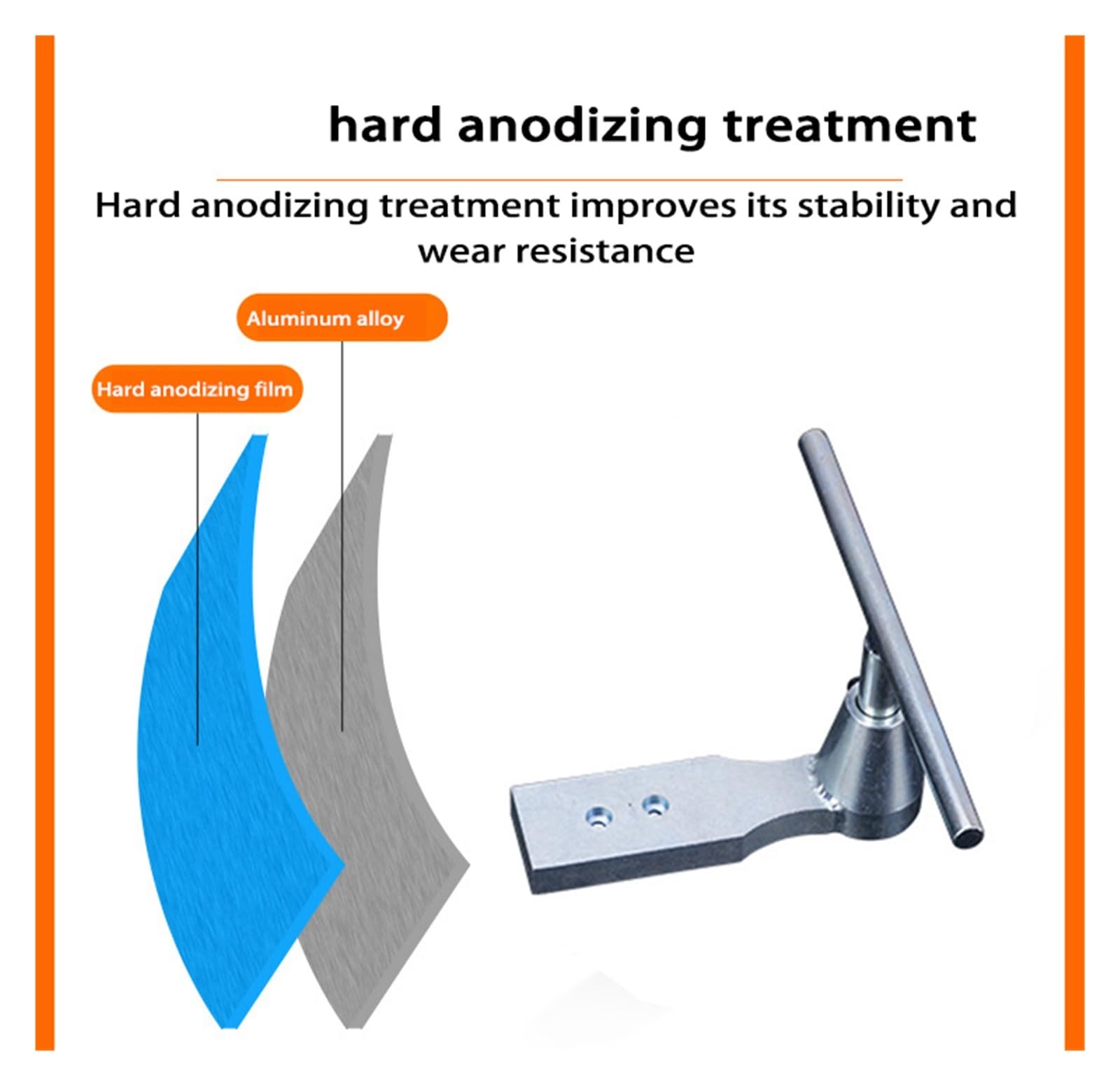 hard anodizing treatment

Hard anodizing treatment improves its stability and wear resistance

Aluminum alloy

Hard anodizing film